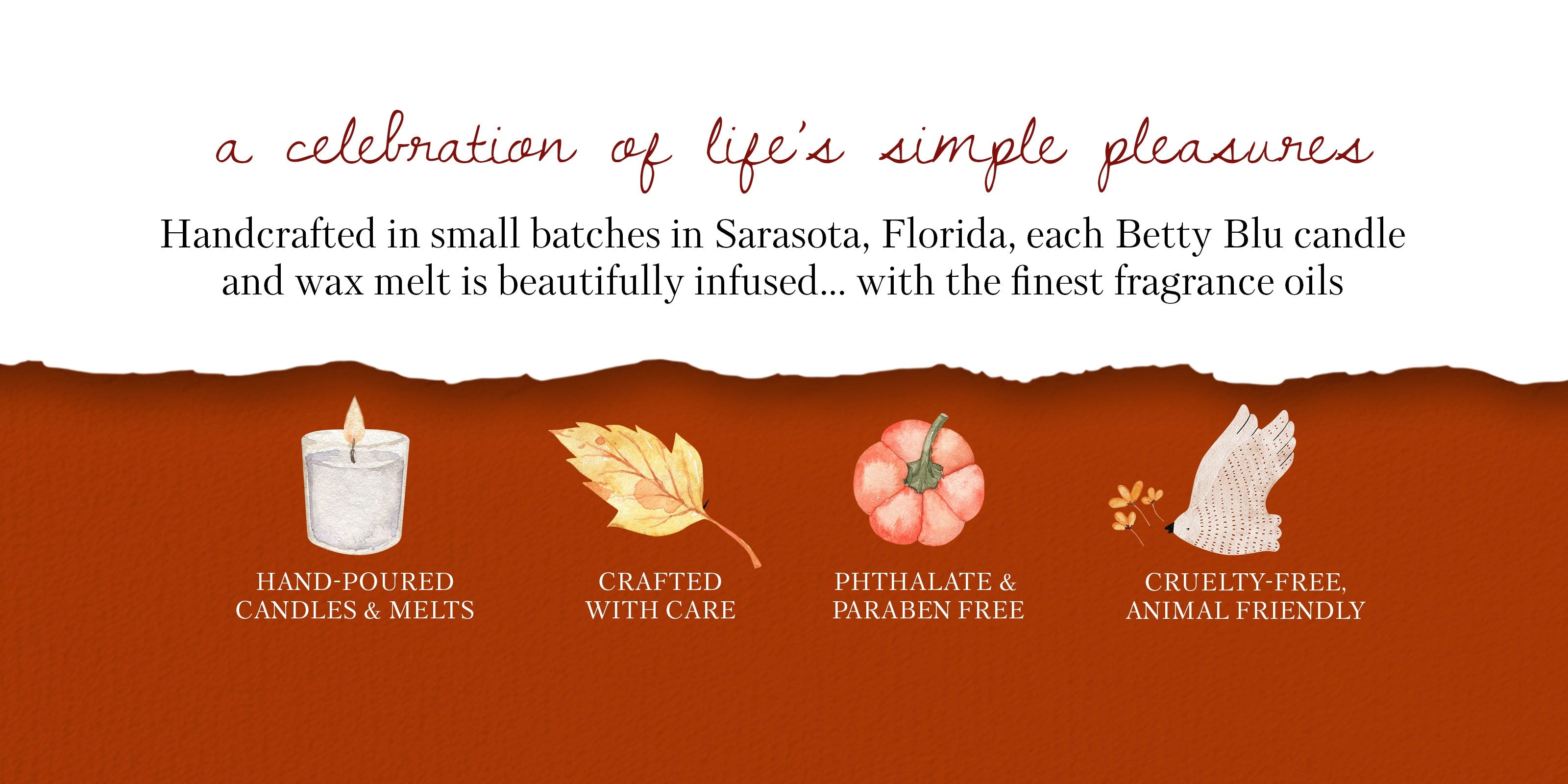 a celebration of life's simple pleasures

Handcrafted in small batches in Sarasota, Florida, each Betty Blu candle and wax melt is beautifully infused... with the finest fragrance oils

HAND-POURED CANDLES & MELTS

CRAFTED WITH CARE

PHTHALATE & PARABEN FREE

CRUELTY-FREE, ANIMAL FRIENDLY